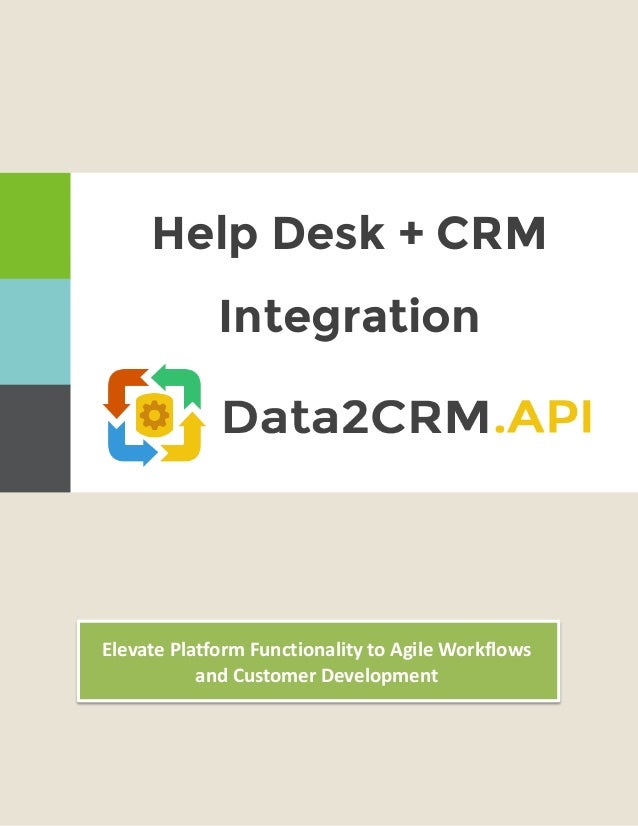 Help Desk + CRM Integration

Data2CRM.API

Elevate Platform Functionality to Agile Workflows and Customer Development